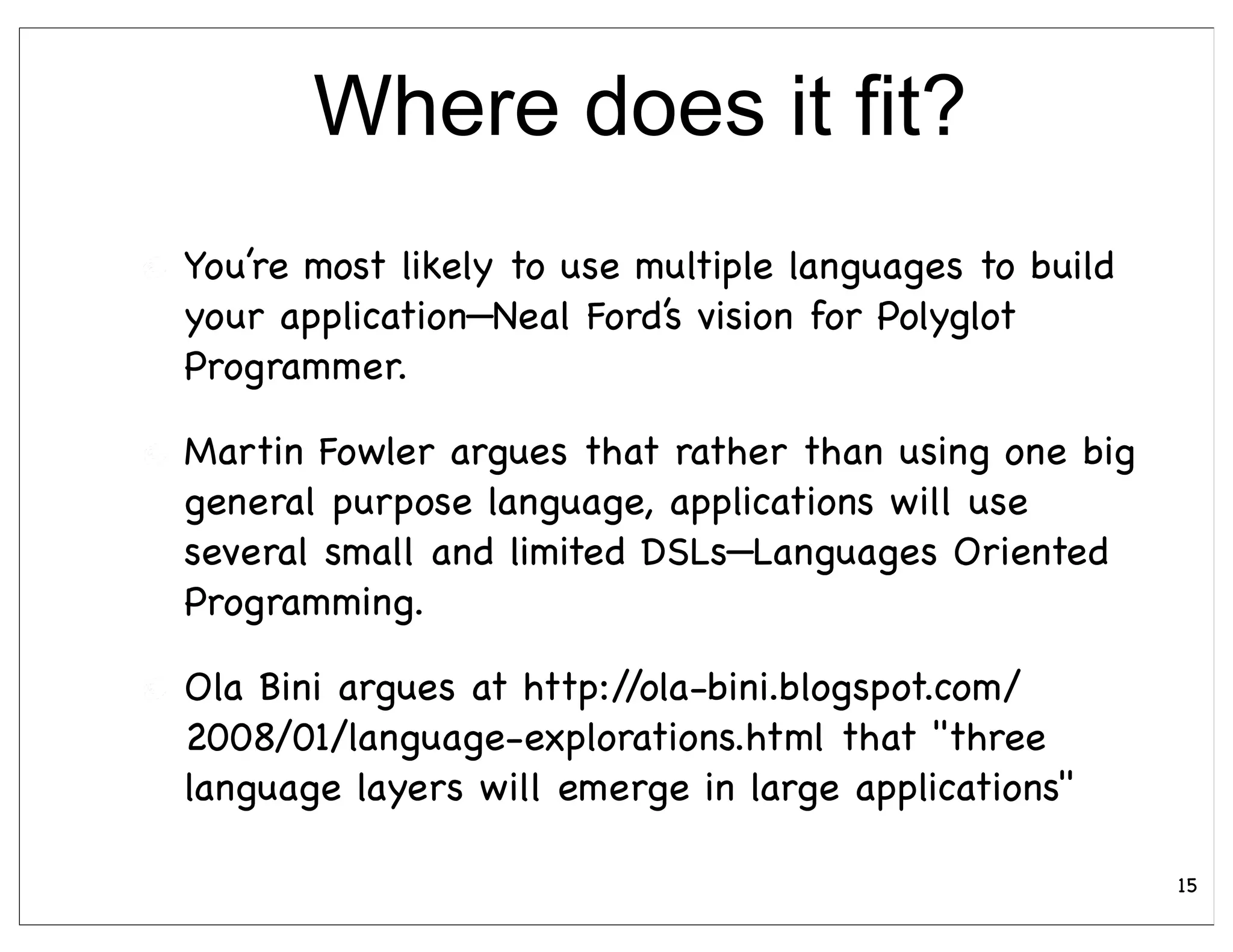 Where does it fit?

You're most likely to use multiple languages to build your application—Neal Ford's vision for Polyglot Programmer.

Martin Fowler argues that rather than using one big general purpose language, applications will use several small and limited DSLs—Languages Oriented Programming.

Ola Bini argues at http://ola-bini.blogspot.com/2008/01/language-explorations.html that "three language layers will emerge in large applications"

15